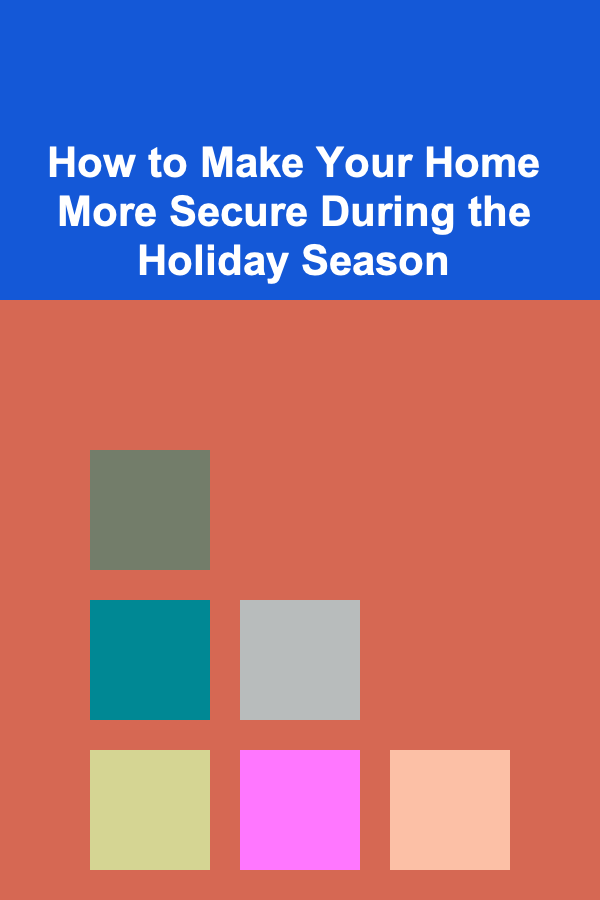 How to Make Your Home More Secure During the Holiday Season